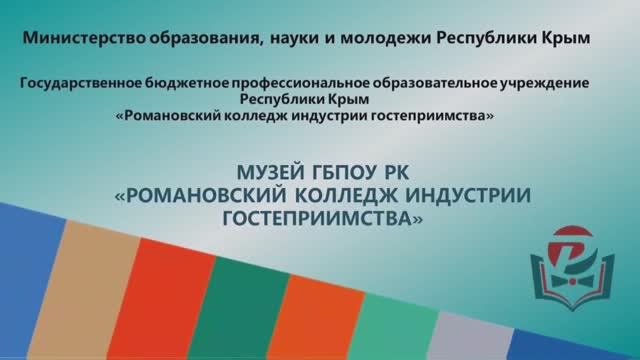 Министерство образования, науки и молодежи Республики Крым

Государственное бюджетное профессиональное образовательное учреждение Республики Крым
«Романовский колледж индустрии гостеприимства»

МУЗЕЙ ГБПОУ РК
«РОМАНОВСКИЙ КОЛЛЕДЖ ИНДУСТРИИ ГОСТЕПРИИМСТВА»